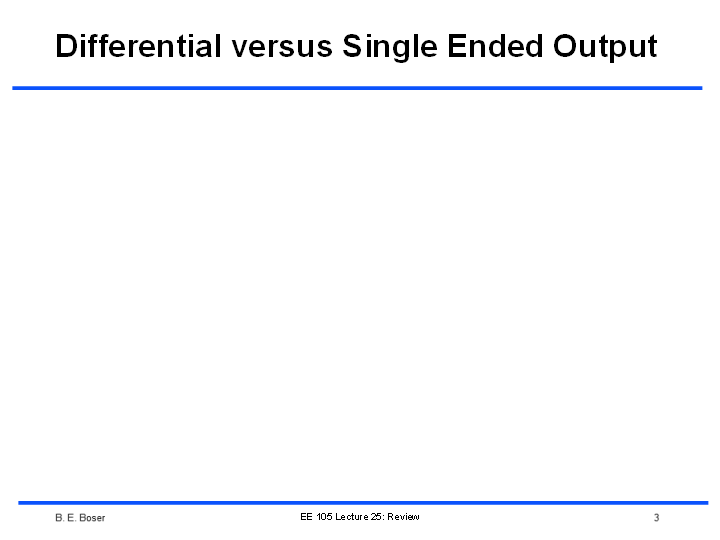 Differential versus Single Ended Output

B. E. Boser

EE 105 Lecture 25: Review

3